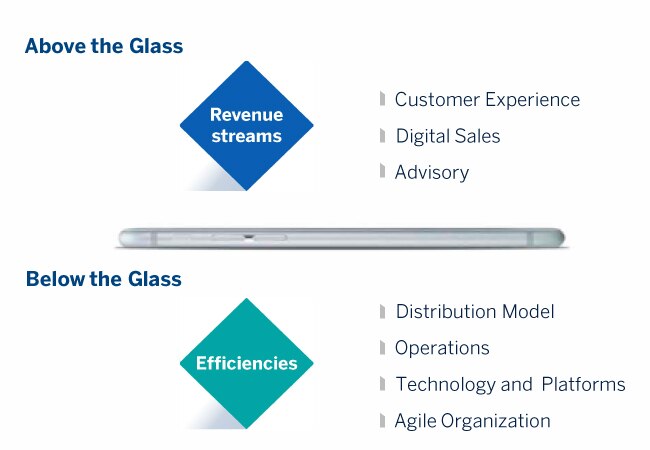 Above the Glass

Revenue streams

Customer Experience

Digital Sales

Advisory

Below the Glass

Efficiencies

Distribution Model

Operations

Technology and Platforms

Agile Organization